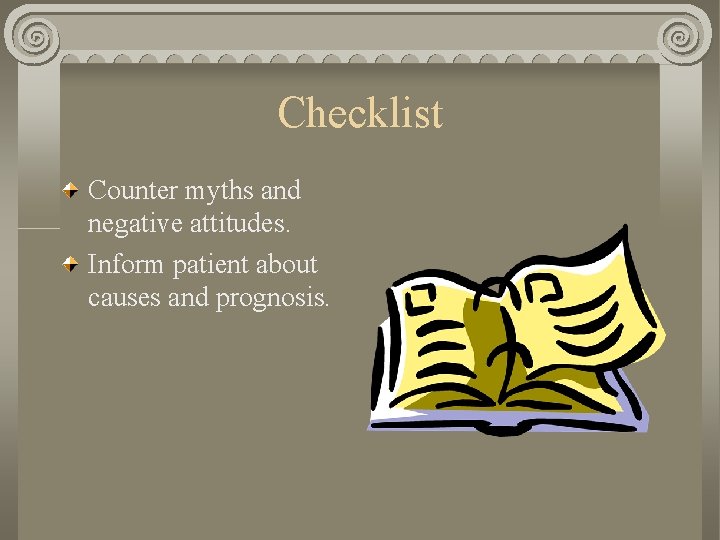 Checklist

Counter myths and negative attitudes.

Inform patient about causes and prognosis.